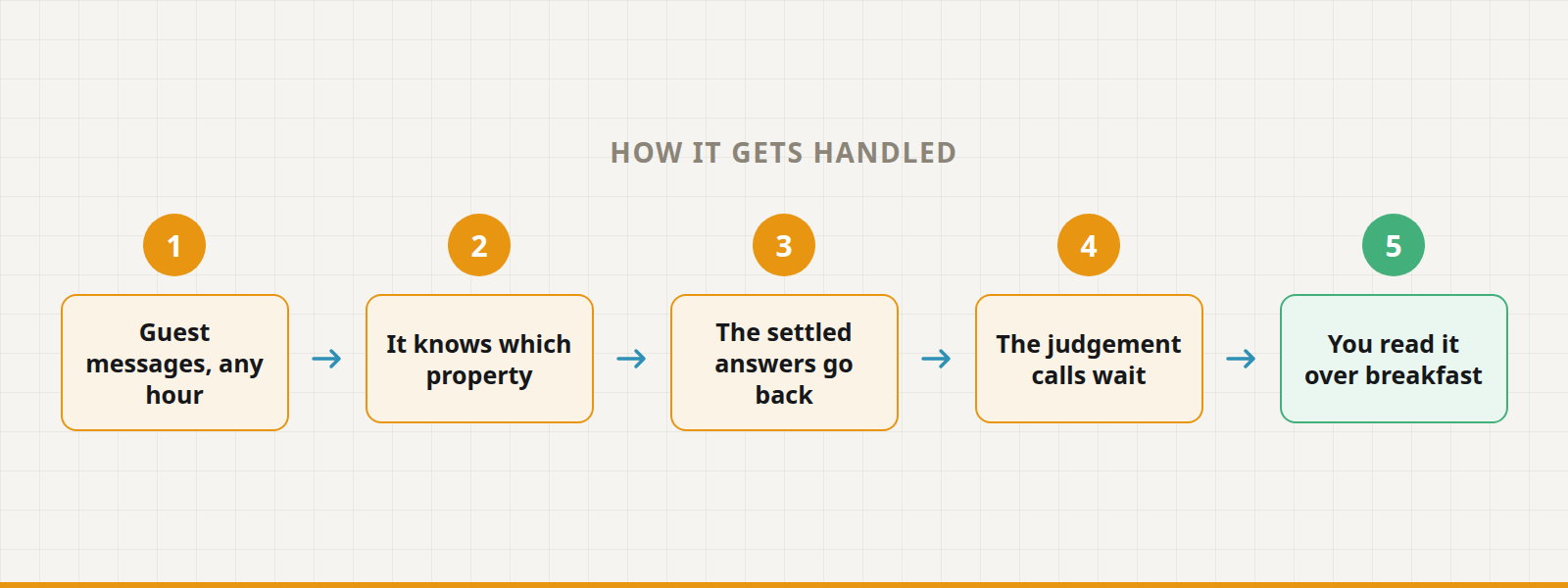 HOW IT GETS HANDLED

1
Guest messages, any hour

→

2
It knows which property

→

3
The settled answers go back

→

4
The judgement calls wait

→

5
You read it over breakfast